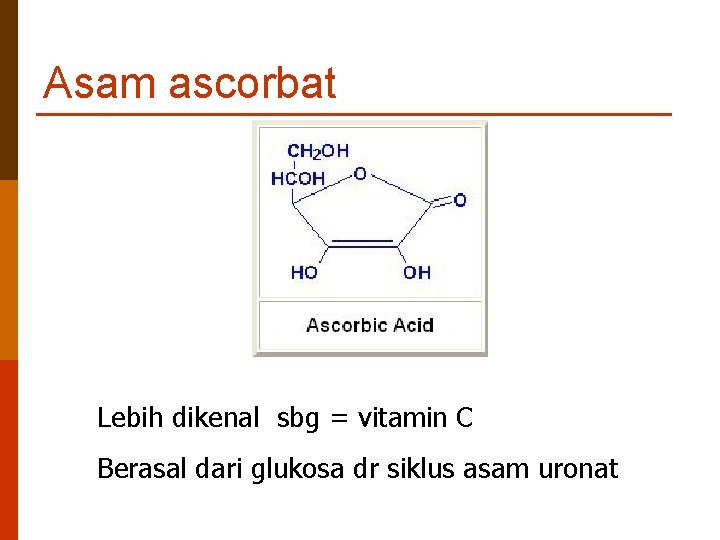 Asam ascorbat

$CH_2OH$
HCOH
O
O
HO
OH

Ascorbic Acid

Lebih dikenal sbg = vitamin C

Berasal dari glukosa dr siklus asam uronat